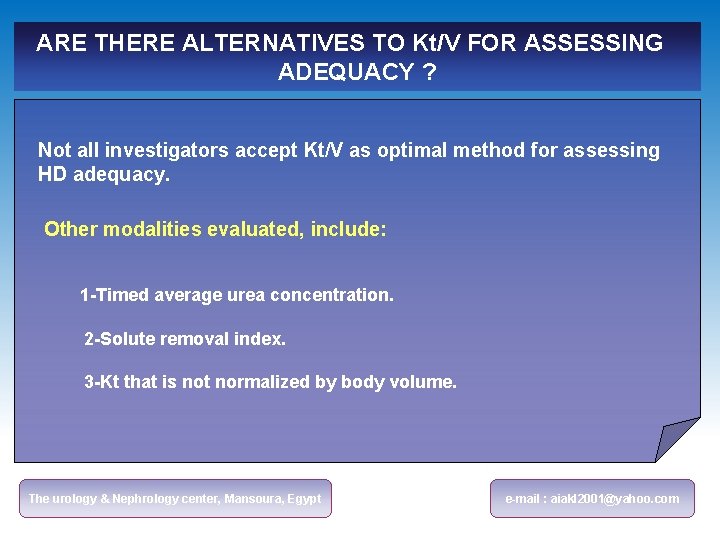 ARE THERE ALTERNATIVES TO Kt/V FOR ASSESSING ADEQUACY ?

Not all investigators accept Kt/V as optimal method for assessing HD adequacy.

Other modalities evaluated, include:

1-Timed average urea concentration.

2-Solute removal index.

3-Kt that is not normalized by body volume.

The urology & Nephrology center, Mansoura, Egypt

e-mail : aiakl2001@yahoo.com